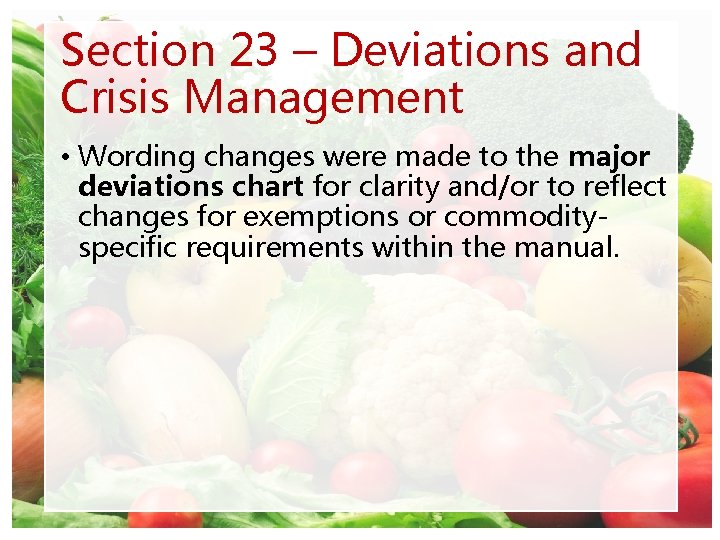 Section 23 – Deviations and Crisis Management

• Wording changes were made to the major deviations chart for clarity and/or to reflect changes for exemptions or commodity-specific requirements within the manual.